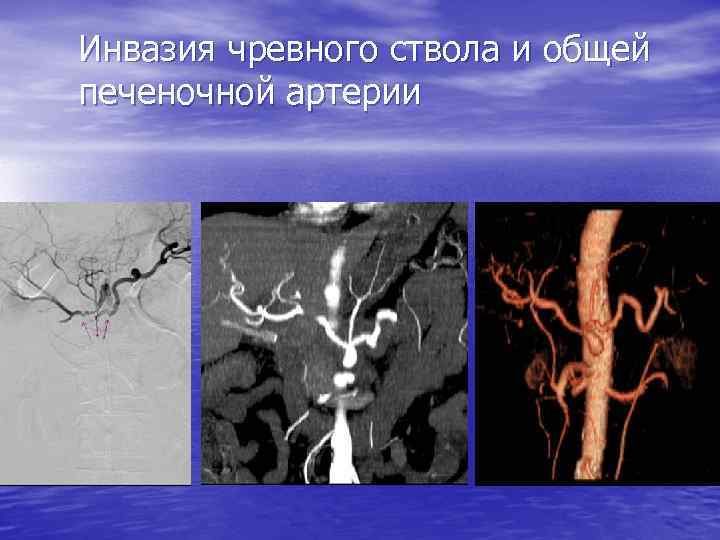 Инвазия чревного ствола и общей печеночной артерии